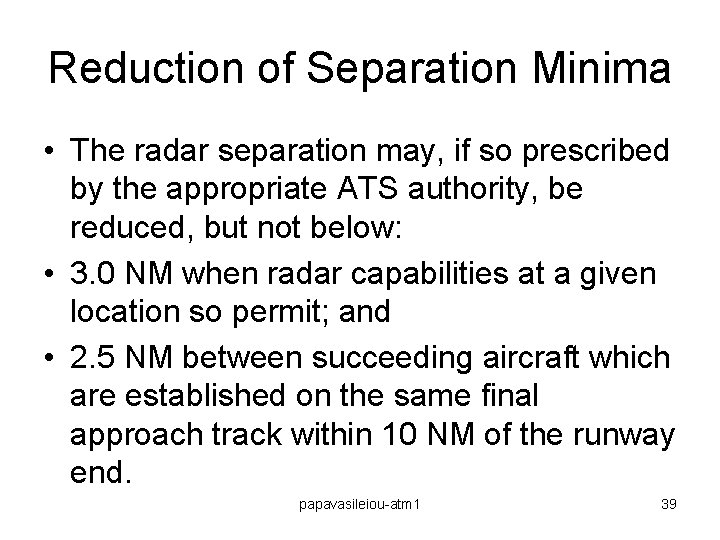 Reduction of Separation Minima

• The radar separation may, if so prescribed by the appropriate ATS authority, be reduced, but not below:

• 3.0 NM when radar capabilities at a given location so permit; and

• 2.5 NM between succeeding aircraft which are established on the same final approach track within 10 NM of the runway end.

papavasileiou-atm1

39